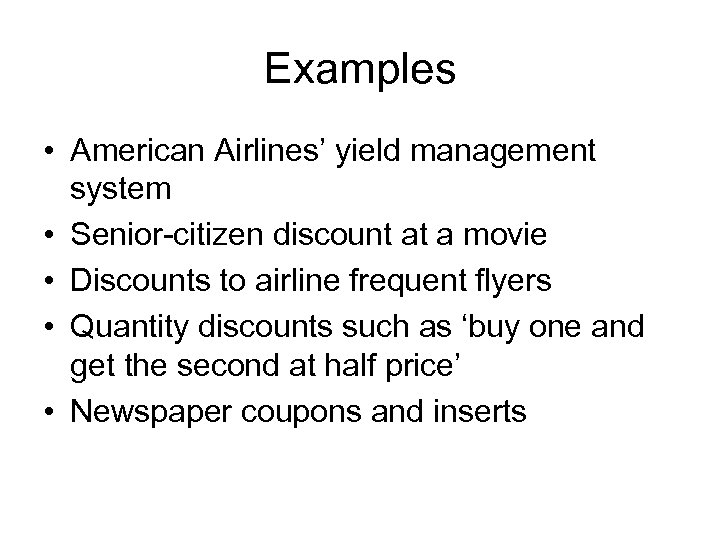 Examples

• American Airlines’ yield management system
• Senior-citizen discount at a movie
• Discounts to airline frequent flyers
• Quantity discounts such as ‘buy one and get the second at half price’
• Newspaper coupons and inserts